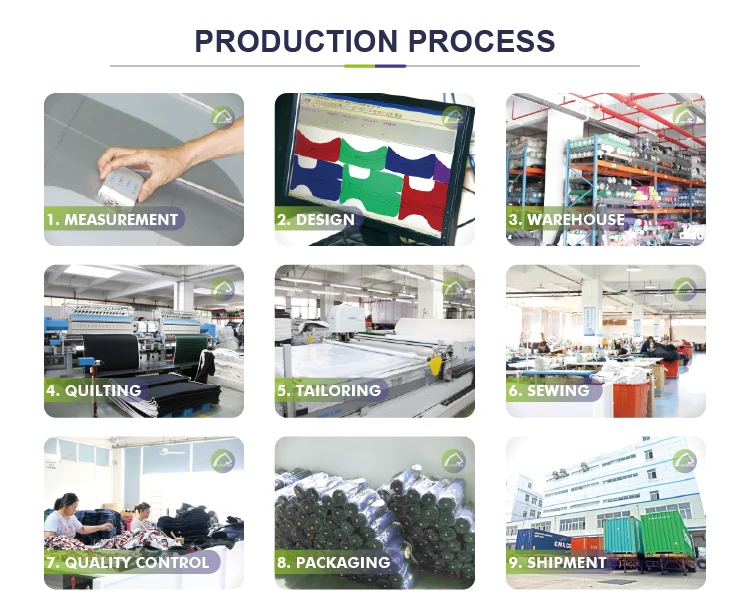 PRODUCTION PROCESS

1. MEASUREMENT

2. DESIGN

3. WAREHOUSE

4. QUILTING

5. TAILORING

6. SEWING

7. QUALITY CONTROL

8. PACKAGING

9. SHIPMENT